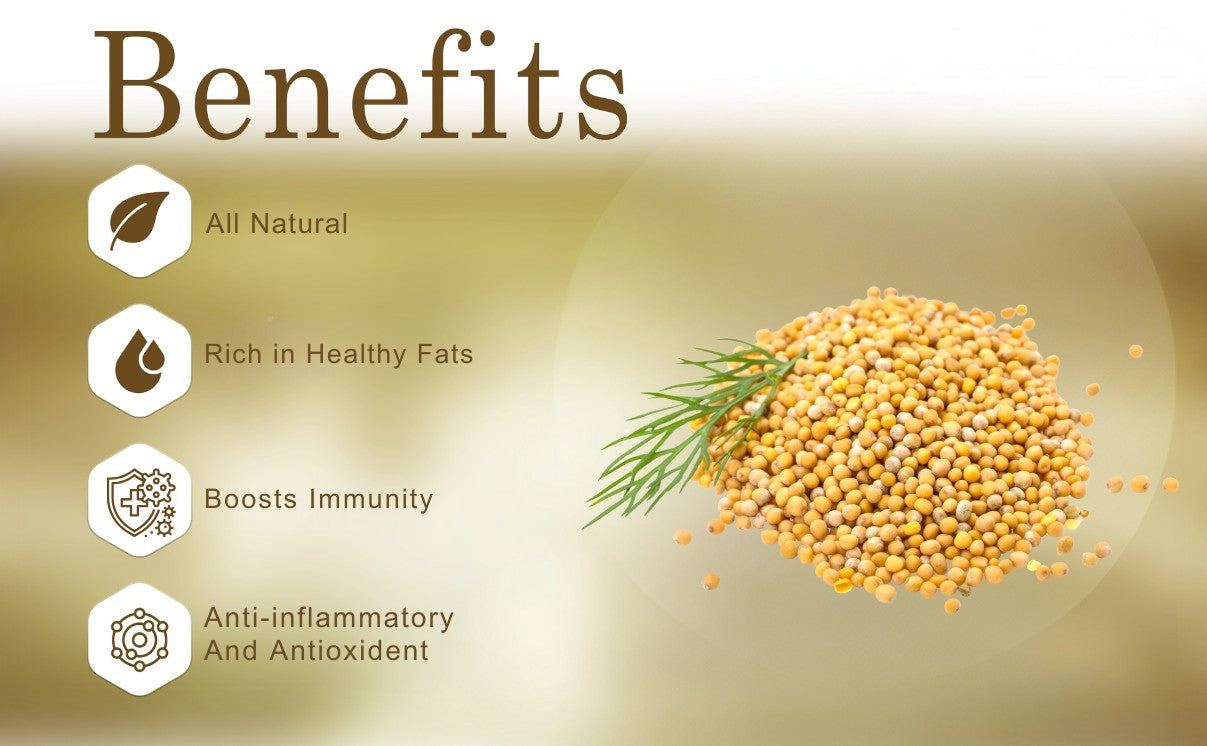 Benefits

All Natural

Rich in Healthy Fats

Boosts Immunity

Anti-inflammatory
And Antioxident